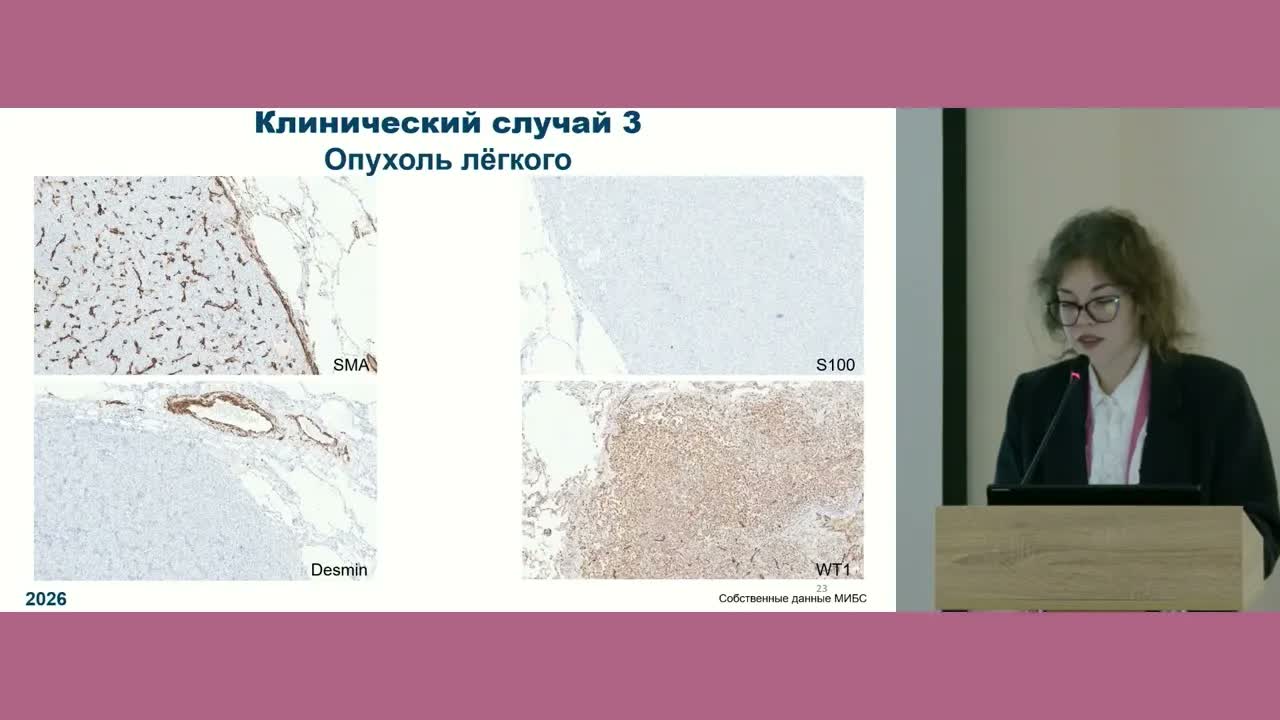 Клинический случай 3
Опухоль лёгкого

SMA

S100

Desmin

WT1

23

2026

Собственные данные МИБС